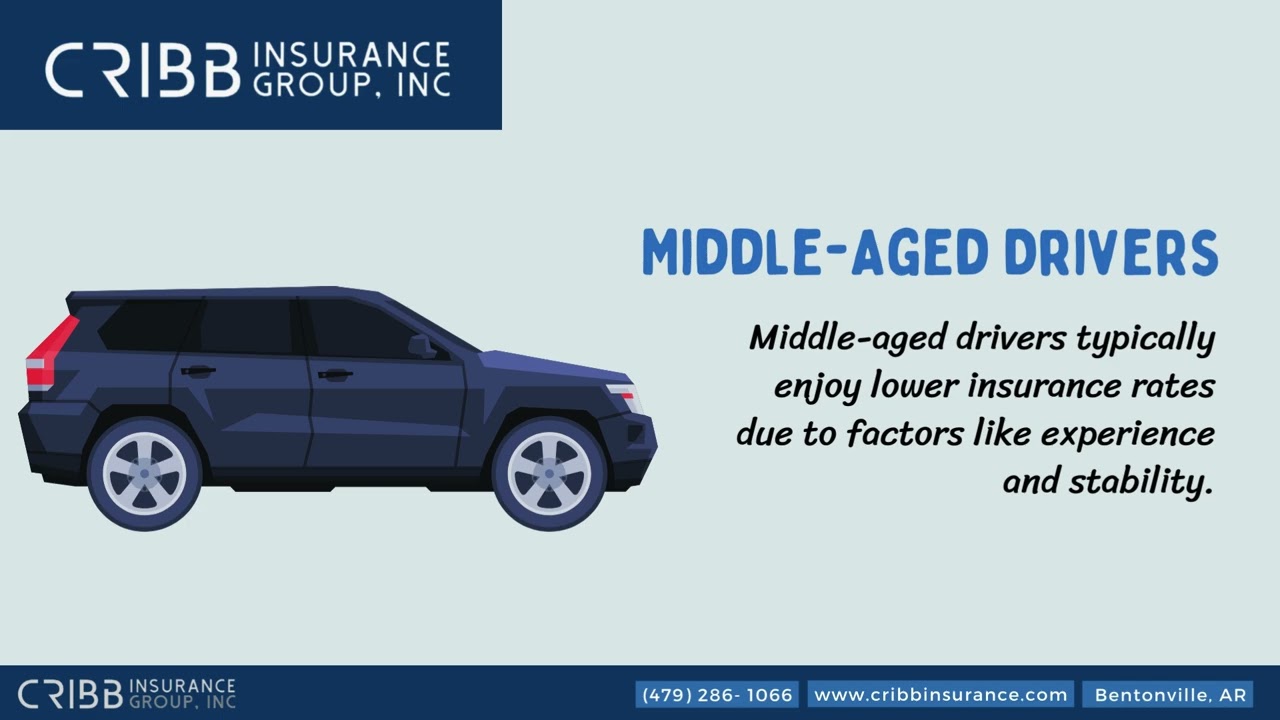 CRIBB INSURANCE GROUP, INC

MIDDLE-AGED DRIVERS

Middle-aged drivers typically enjoy lower insurance rates due to factors like experience and stability.

CRIBB INSURANCE GROUP, INC

(479) 286- 1066

www.cribbinsurance.com

Bentonville, AR